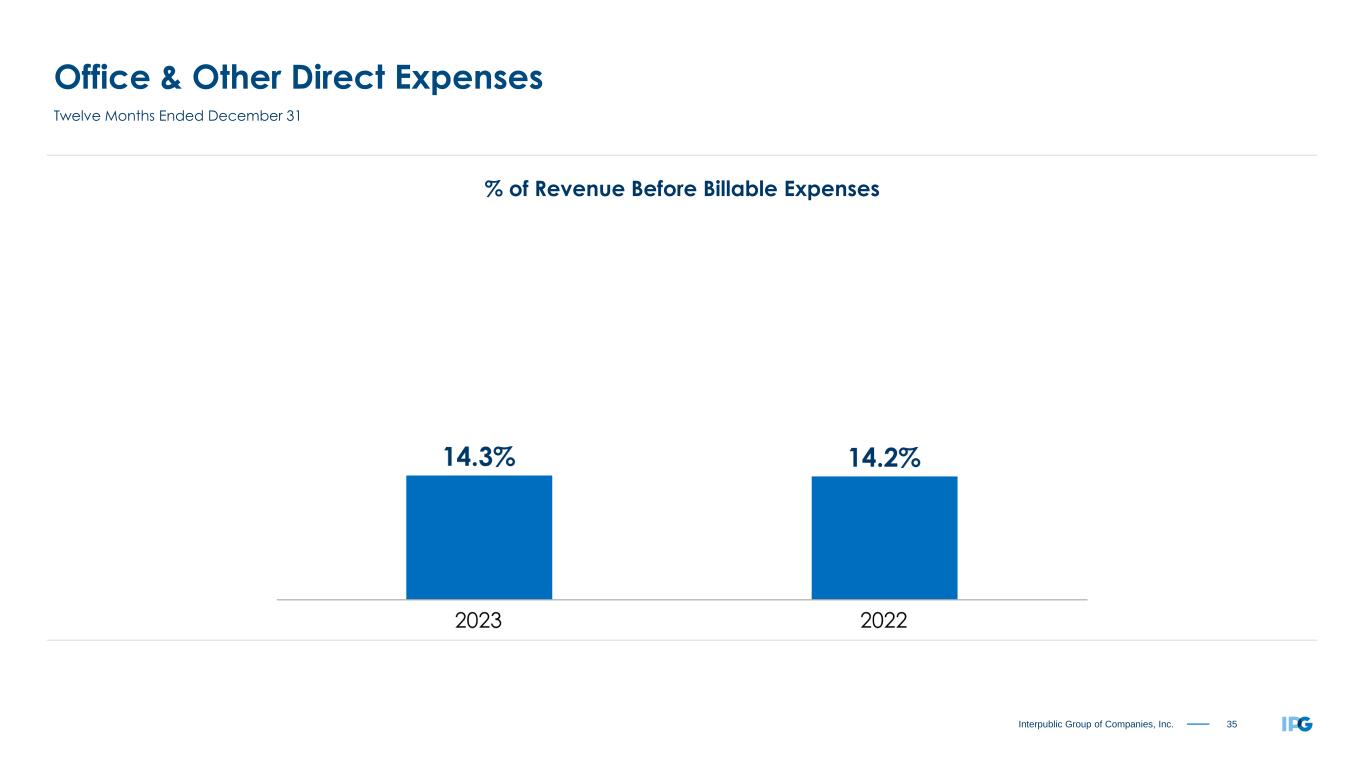 Office & Other Direct Expenses
Twelve Months Ended December 31

% of Revenue Before Billable Expenses

14.3%
14.2%
2023
2022

Interpublic Group of Companies, Inc. 35 IPG